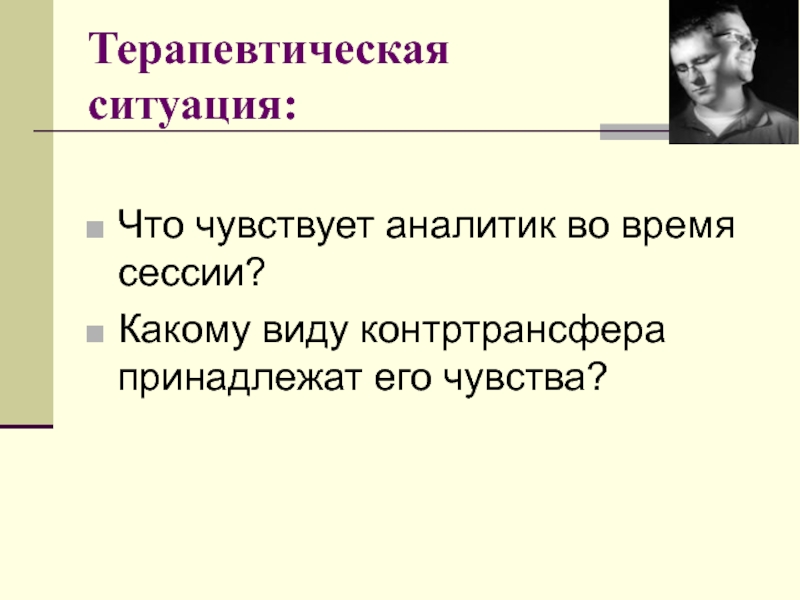 Терапевтическая ситуация:

Что чувствует аналитик во время сессии?

Какому виду контртрансфера принадлежат его чувства?